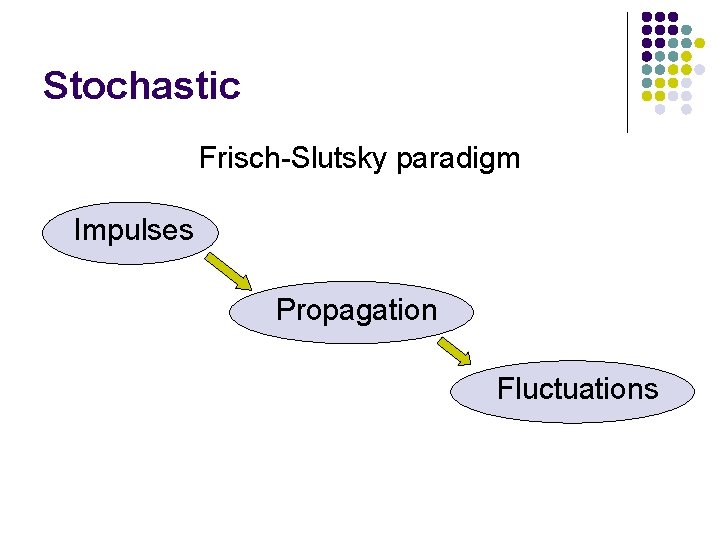 Stochastic

Frisch-Slutsky paradigm

Impulses

Propagation

Fluctuations